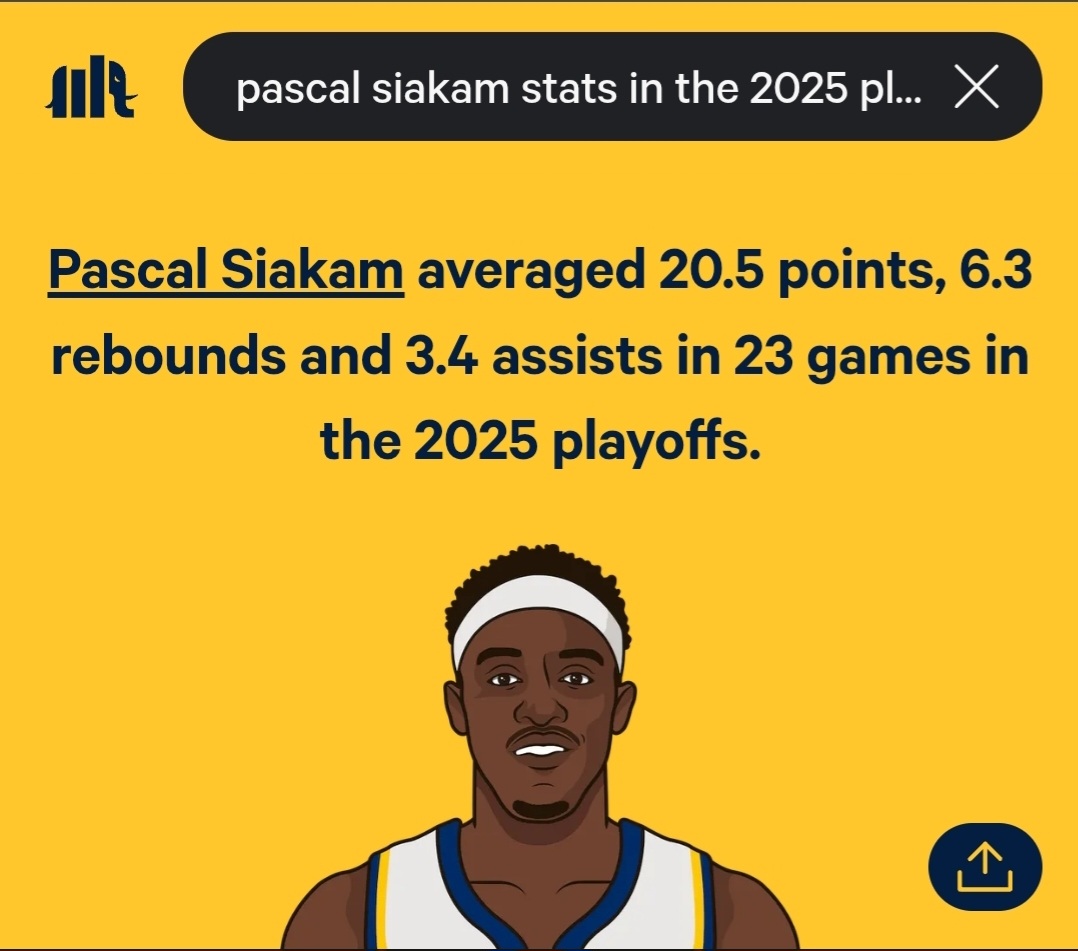 pascal siakam stats in the 2025 pl...

Pascal Siakam averaged 20.5 points, 6.3 rebounds and 3.4 assists in 23 games in the 2025 playoffs.